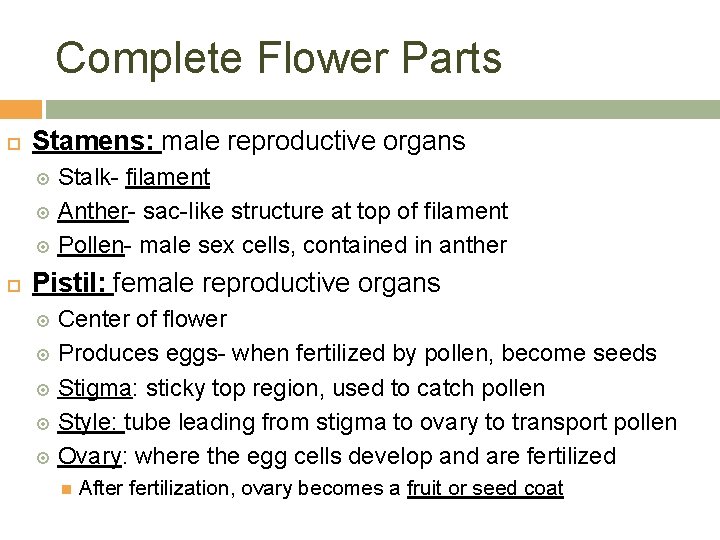 Complete Flower Parts

Stamens: male reproductive organs

Stalk- filament

Anther- sac-like structure at top of filament

Pollen- male sex cells, contained in anther

Pistil: female reproductive organs

Center of flower

Produces eggs- when fertilized by pollen, become seeds

Stigma: sticky top region, used to catch pollen

Style: tube leading from stigma to ovary to transport pollen

Ovary: where the egg cells develop and are fertilized

After fertilization, ovary becomes a fruit or seed coat